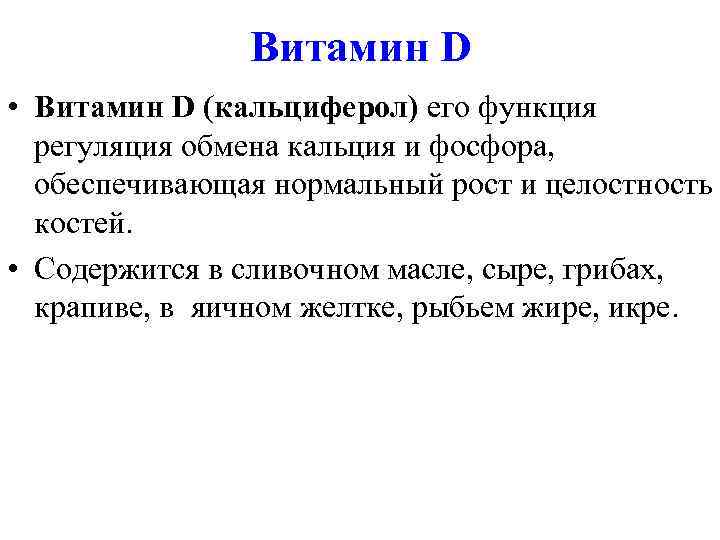 Витамин D

• Витамин D (кальциферол) его функция регуляция обмена кальция и фосфора, обеспечивающая нормальный рост и целостность костей.

• Содержится в сливочном масле, сыре, грибах, крапиве, в яичном желтке, рыбьем жире, икре.